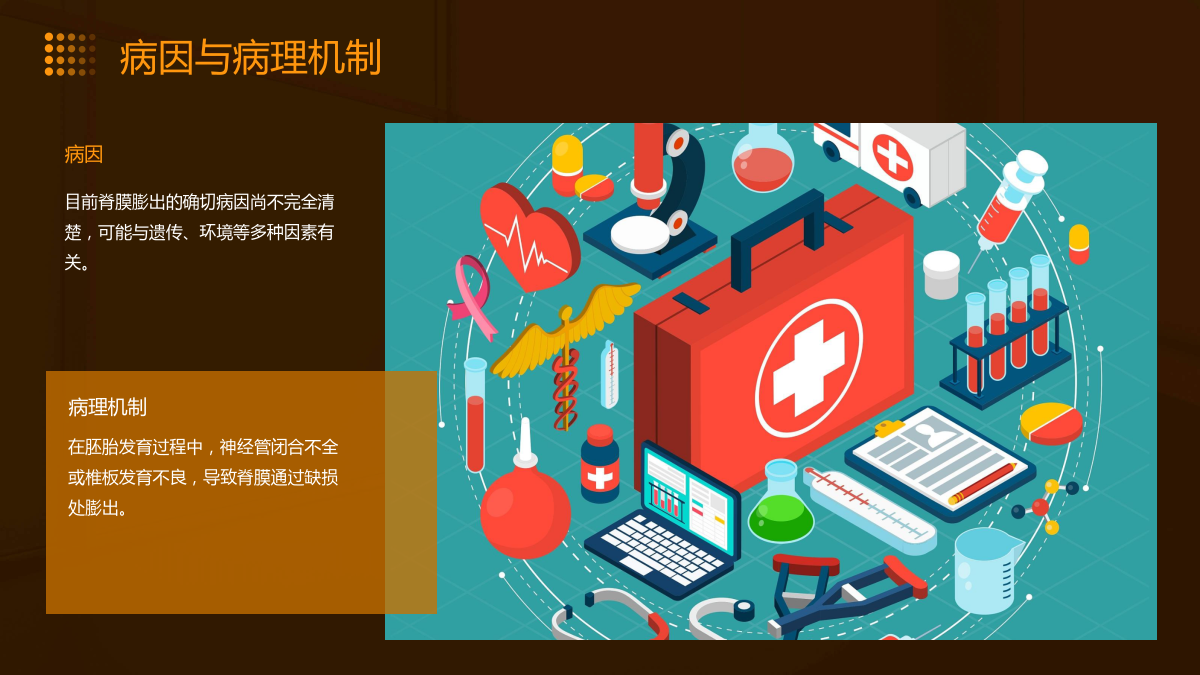 病因与病理机制

病因

目前脊膜膨出的确切病因尚不完全清楚，可能与遗传、环境等多种因素有关。

病理机制

在胚胎发育过程中，神经管闭合不全或椎板发育不良，导致脊膜通过缺损处膨出。